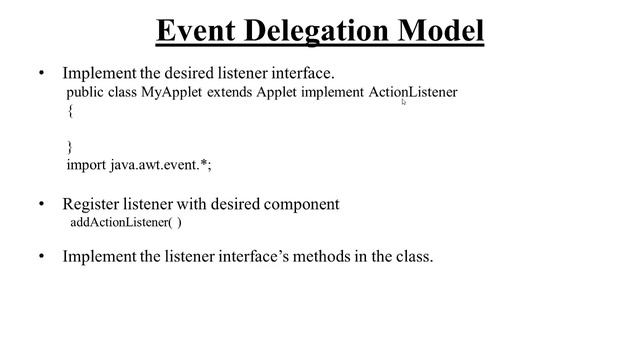 Event Delegation Model

• Implement the desired listener interface.
public class MyApplet extends Applet implement ActionListener
{

}
import java.awt.event.*;

• Register listener with desired component
addActionListener( )

• Implement the listener interface's methods in the class.